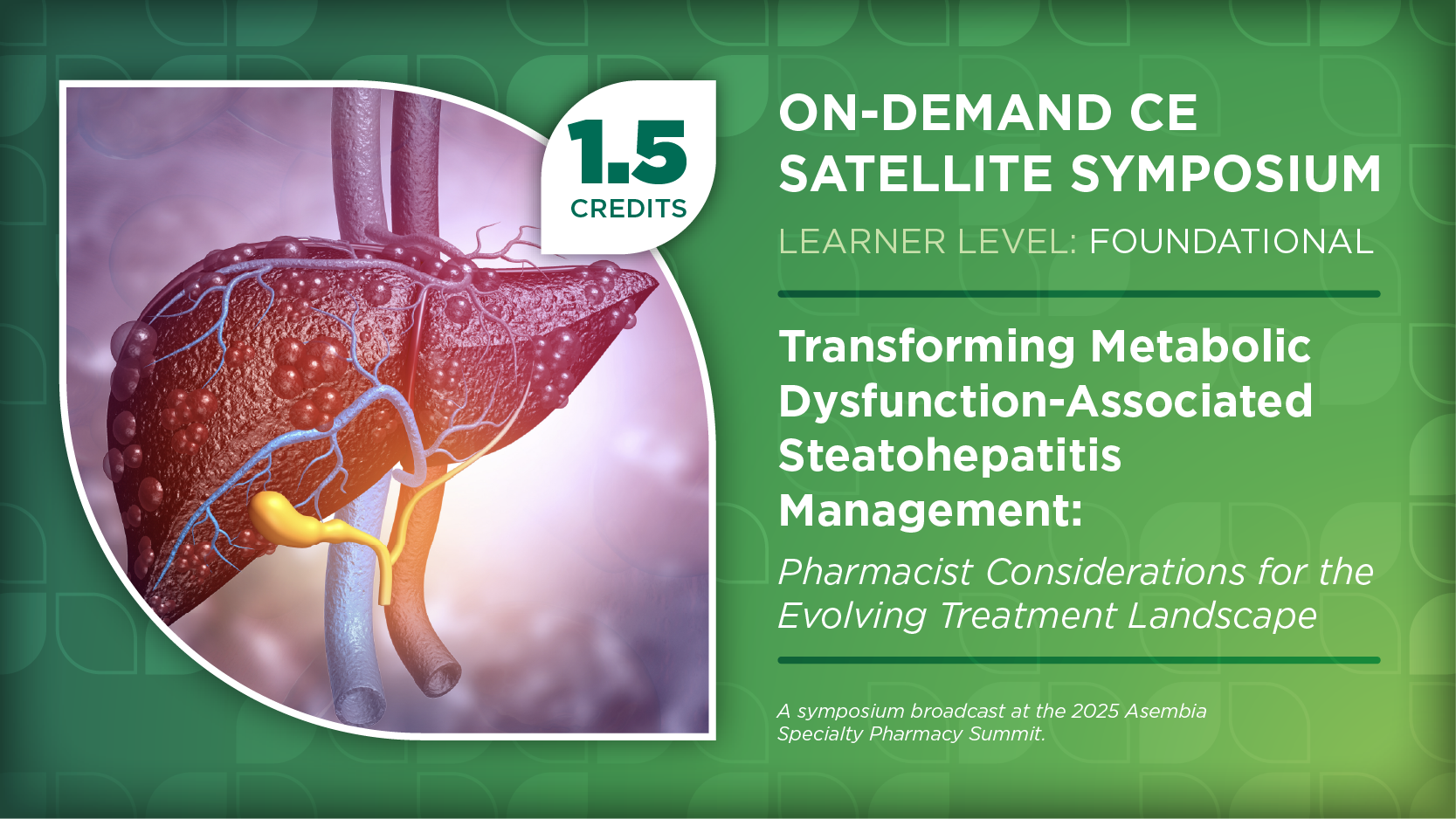 1.5
CREDITS

ON-DEMAND CE SATELLITE SYMPOSIUM

LEARNER LEVEL: FOUNDATIONAL

Transforming Metabolic Dysfunction-Associated Steatohepatitis Management:

Pharmacist Considerations for the Evolving Treatment Landscape

A symposium broadcast at the 2025 Asembia Specialty Pharmacy Summit.